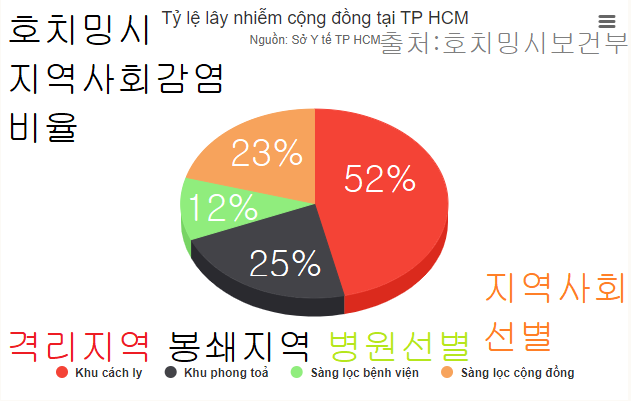 호치밍시
지역사회감염
비율

Tỷ lệ lây nhiễm cộng đồng tại TP HCM
Nguồn: Sở Y tế TP HCM
출처:호치밍시보건부

23%
52%
12%
25%

지역사회
선별

격리지역 봉쇄지역 병원선별

Khu cách ly
Khu phong toả
Sàng lọc bệnh viện
Sàng lọc cộng đồng